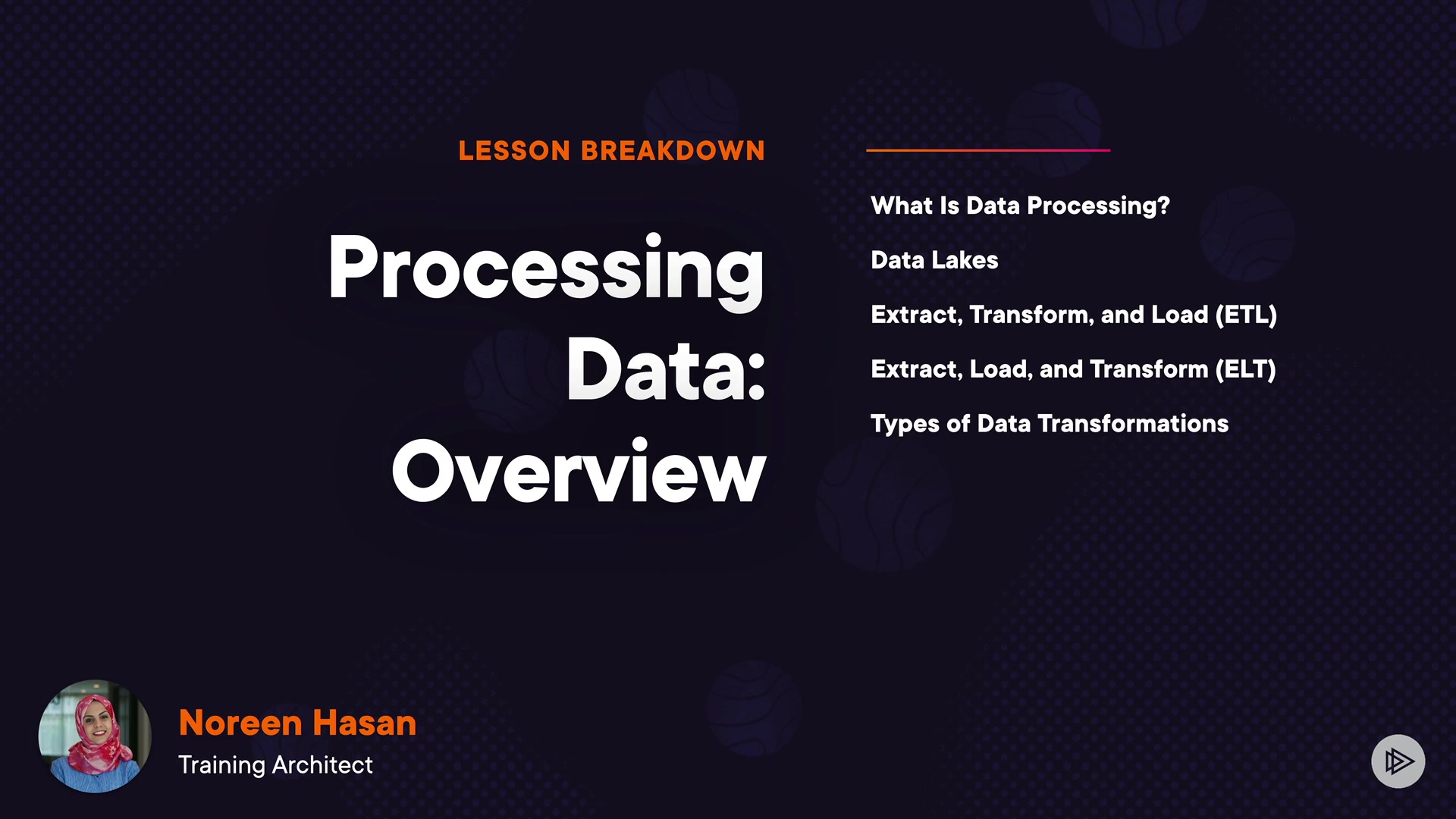 LESSON BREAKDOWN

Processing Data: Overview

What Is Data Processing?

Data Lakes

Extract, Transform, and Load (ETL)

Extract, Load, and Transform (ELT)

Types of Data Transformations

Noreen Hasan
Training Architect